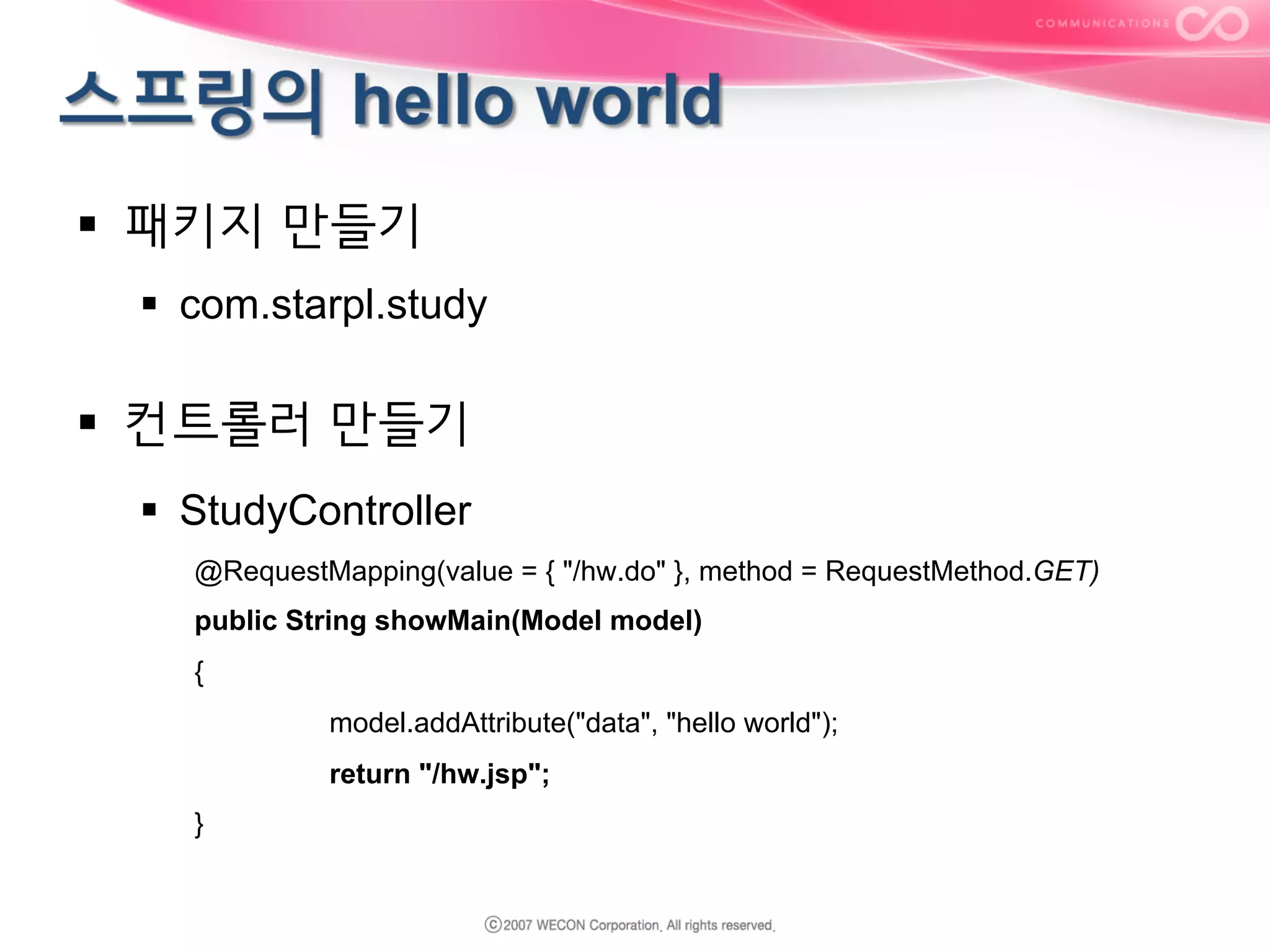 COMMUNICATIONS

스프링의 hello world

▪ 패키지 만들기

▪ com.starpl.study

▪ 컨트롤러 만들기

▪ StudyController

@RequestMapping(value = { "/hw.do" }, method = RequestMethod.GET)

public String showMain(Model model)

{

model.addAttribute("data", "hello world");

return "/hw.jsp";

}

ⓒ2007 WECON Corporation. All rights reserved.